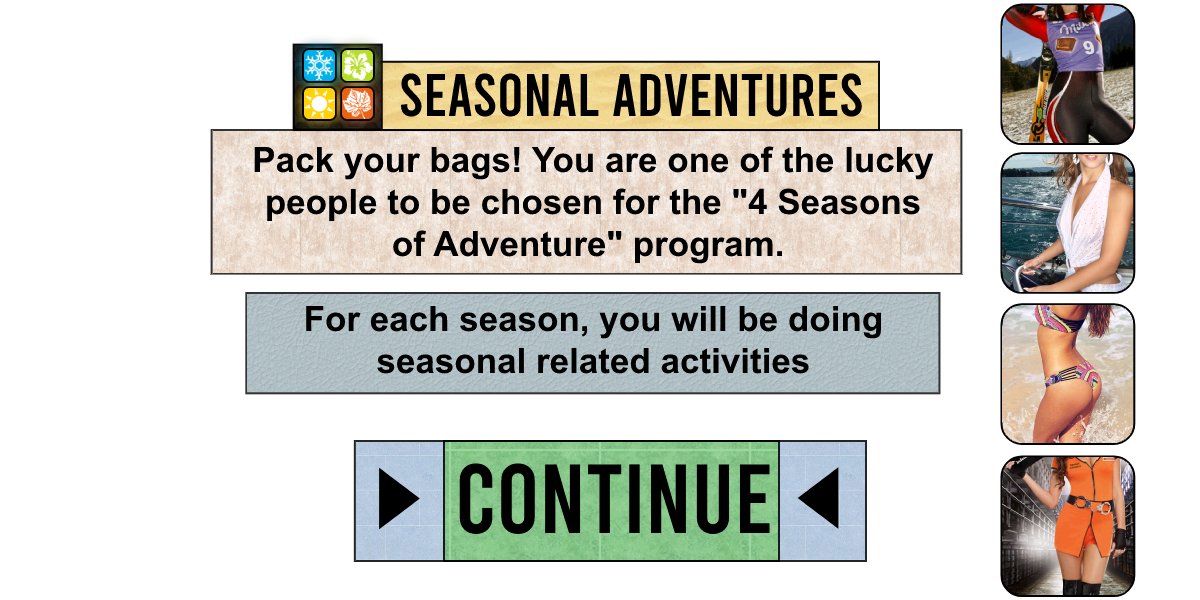 SEASONAL ADVENTURES

Pack your bags! You are one of the lucky people to be chosen for the "4 Seasons of Adventure" program.

For each season, you will be doing seasonal related activities

CONTINUE

9